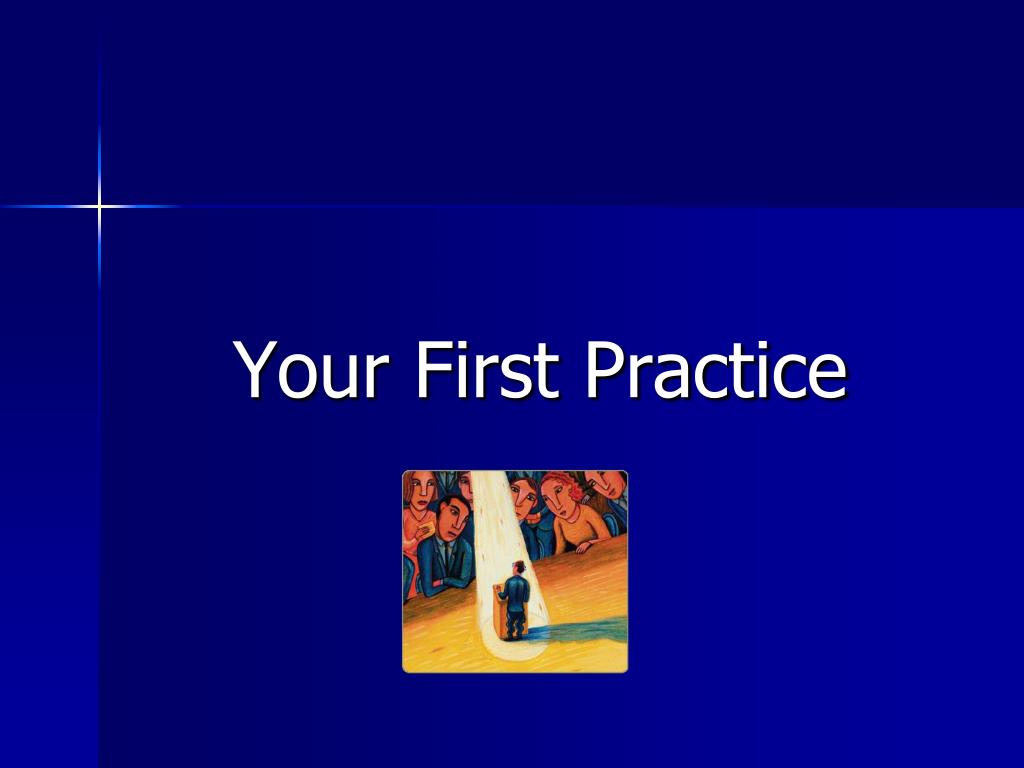 Your First Practice